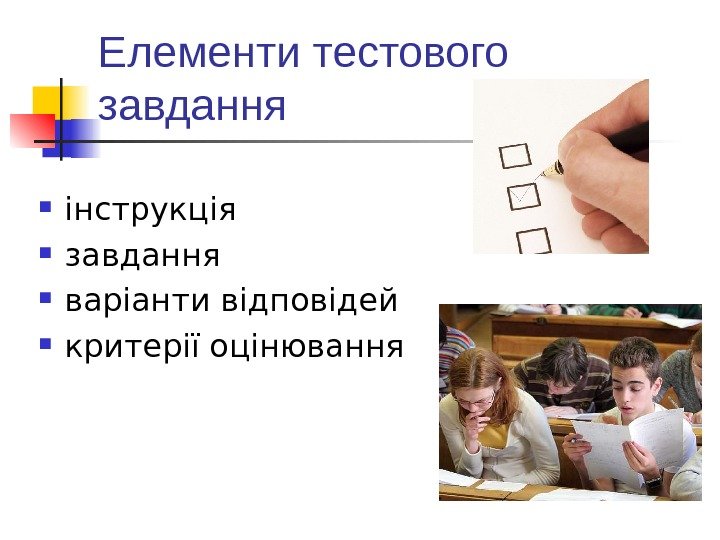 Елементи тестового завдання

- інструкція
- завдання
- варіанти відповідей
- критерії оцінювання